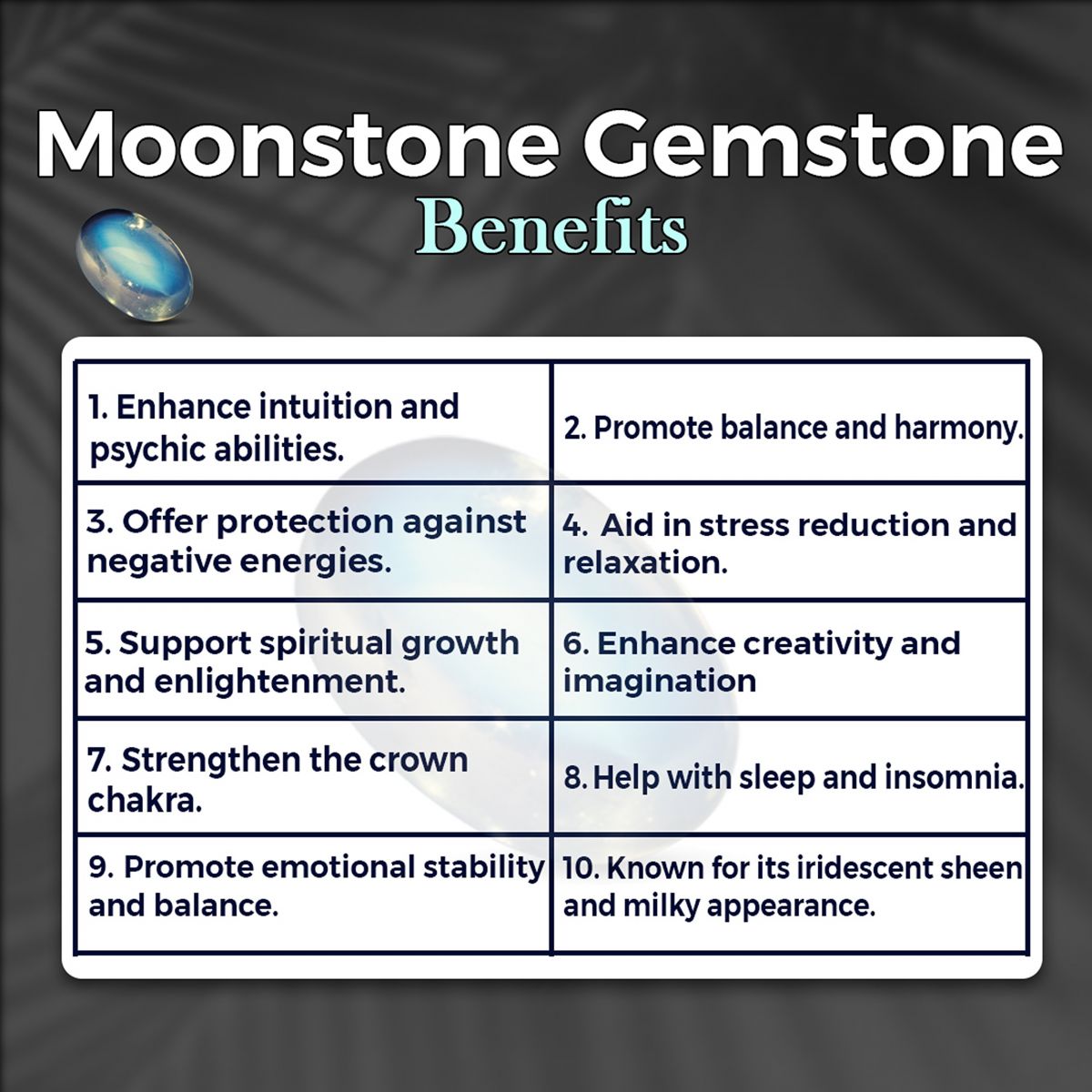 Moonstone Gemstone
Benefits

| | |
|---|---|
| 1. Enhance intuition and psychic abilities. | 2. Promote balance and harmony. |
| 3. Offer protection against negative energies. | 4. Aid in stress reduction and relaxation. |
| 5. Support spiritual growth and enlightenment. | 6. Enhance creativity and imagination |
| 7. Strengthen the crown chakra. | 8. Help with sleep and insomnia. |
| 9. Promote emotional stability and balance. | 10. Known for its iridescent sheen and milky appearance. |